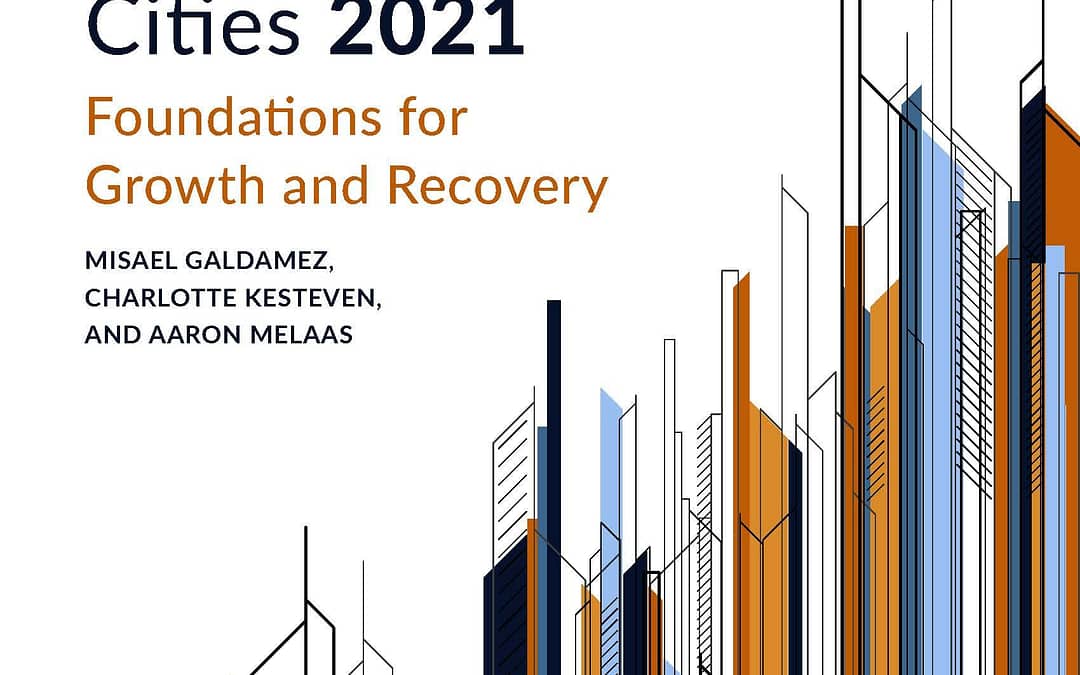 Cities 2021

Foundations for Growth and Recovery

MISAEL GALDAMEZ, CHARLOTTE KESTEVEN, AND AARON MELAAS